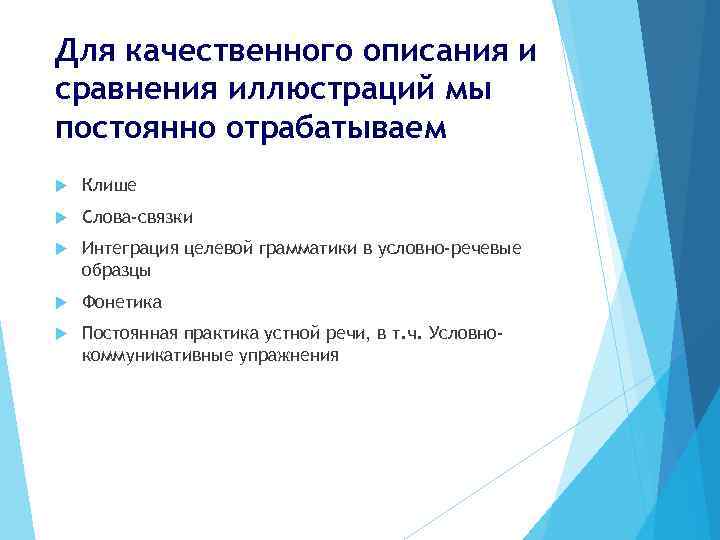 Для качественного описания и сравнения иллюстраций мы постоянно отрабатываем

Клише

Слова-связки

Интеграция целевой грамматики в условно-речевые образцы

Фонетика

Постоянная практика устной речи, в т.ч. Условно-коммуникативные упражнения